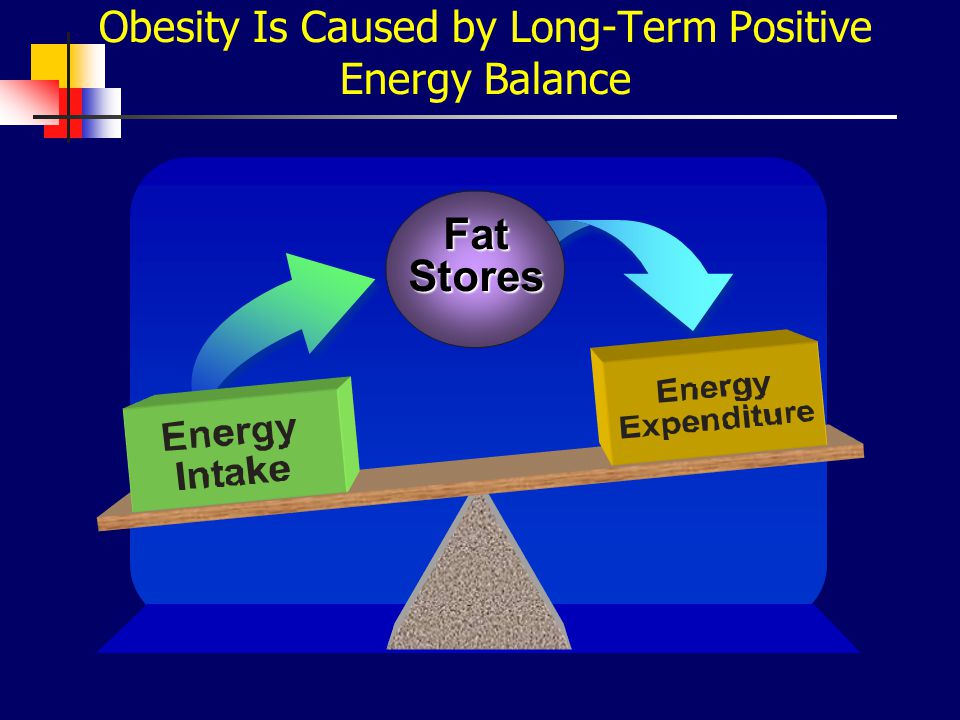 Obesity Is Caused by Long-Term Positive Energy Balance

Fat Stores

Energy Intake

Energy Expenditure